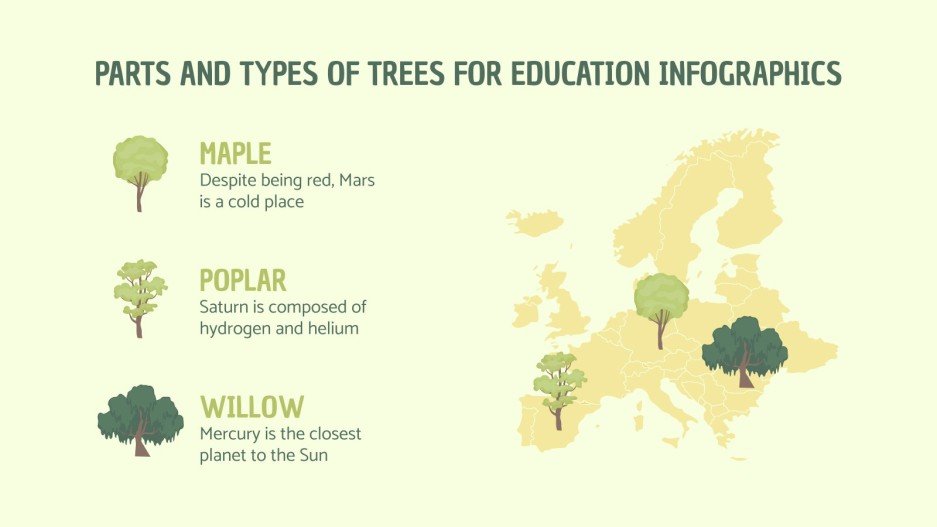 PARTS AND TYPES OF TREES FOR EDUCATION INFOGRAPHICS

MAPLE
Despite being red, Mars is a cold place

POPLAR
Saturn is composed of hydrogen and helium

WILLOW
Mercury is the closest planet to the Sun